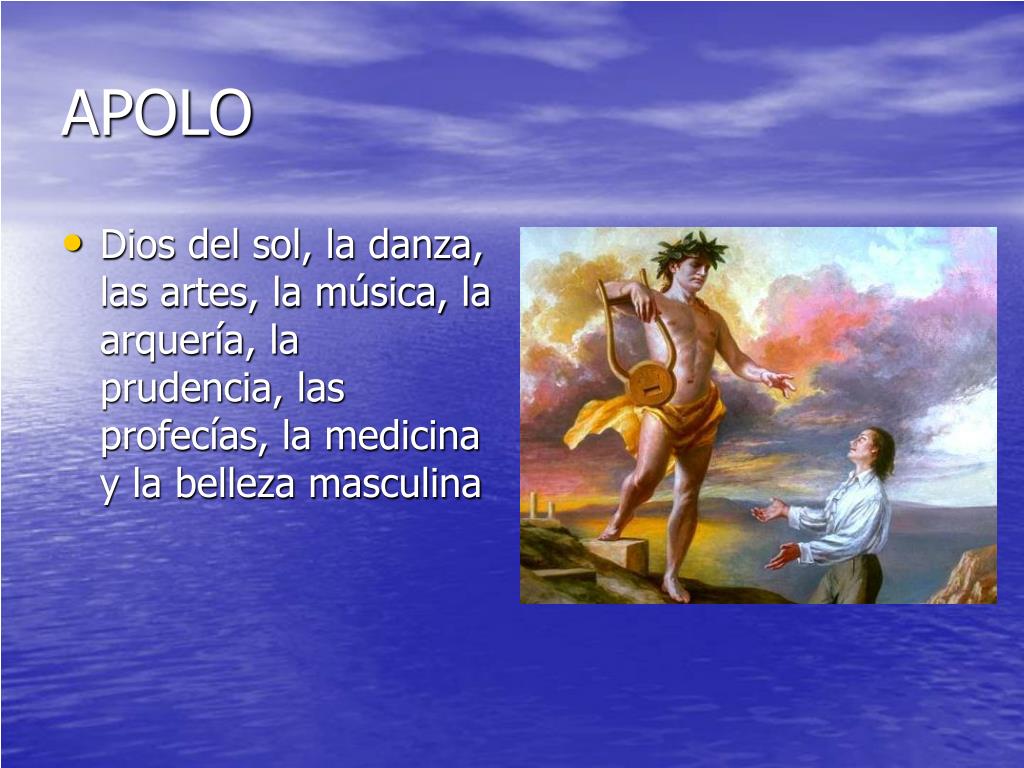 APOLO

• Dios del sol, la danza, las artes, la música, la arquería, la prudencia, las profecías, la medicina y la belleza masculina